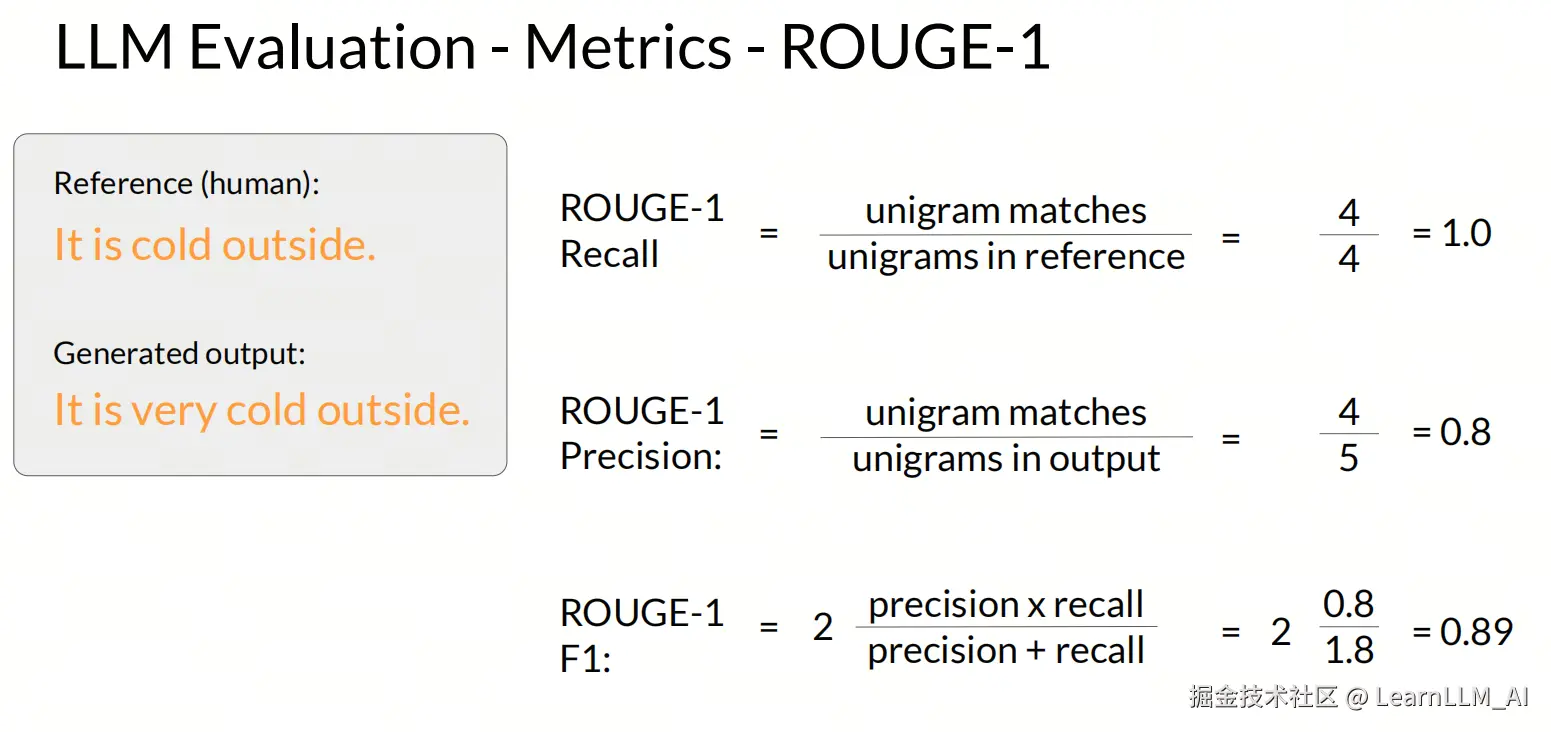 LLM Evaluation - Metrics - ROUGE-1

Reference (human):
It is cold outside.

Generated output:
It is very cold outside.

ROUGE-1 Recall $= \frac{\text{unigram matches}}{\text{unigrams in reference}} = \frac{4}{4} = 1.0$

ROUGE-1 Precision: $= \frac{\text{unigram matches}}{\text{unigrams in output}} = \frac{4}{5} = 0.8$

ROUGE-1 F1: $= 2 \frac{\text{precision x recall}}{\text{precision + recall}} = 2 \frac{0.8}{1.8} = 0.89$

掘金技术社区 @ LearnLLM_AI